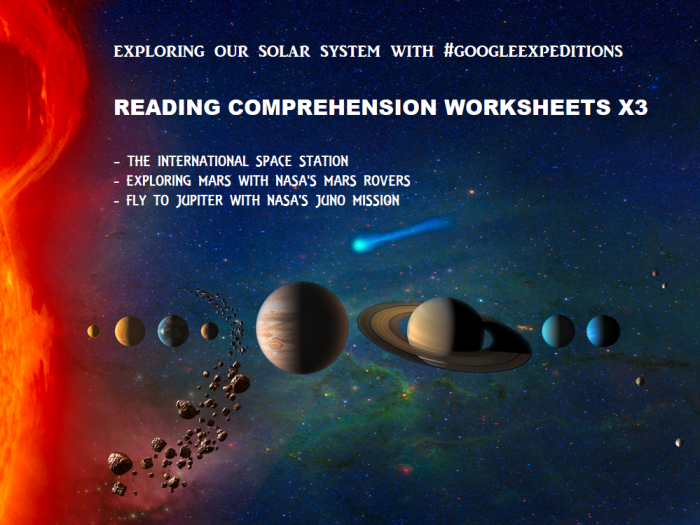 EXPLORING OUR SOLAR SYSTEM WITH #GOOGLEEXPEDITIONS

READING COMPREHENSION WORKSHEETS X3

- THE INTERNATIONAL SPACE STATION
- EXPLORING MARS WITH NASA'S MARS ROVERS
- FLY TO JUPITER WITH NASA'S JUNO MISSION